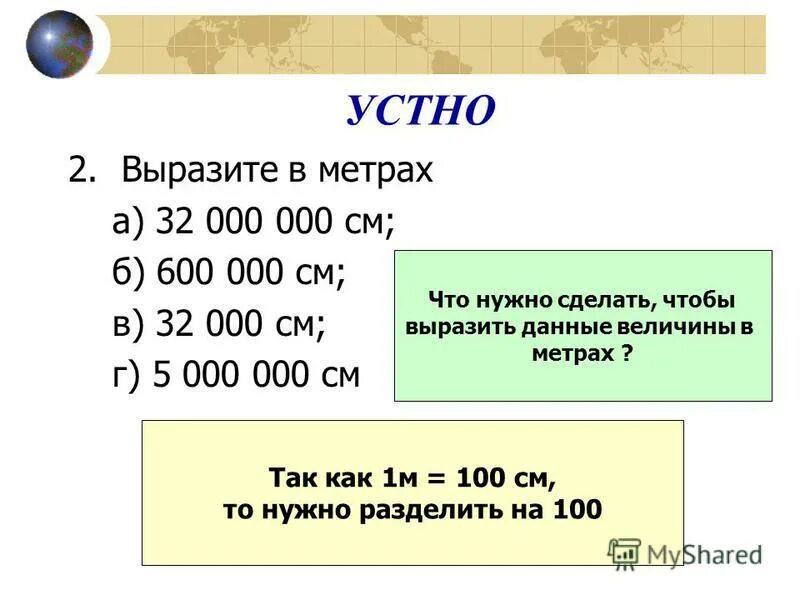 УСТНО

2. Выразите в метрах

а) 32 000 000 см;

б) 600 000 см;

в) 32 000 см;

г) 5 000 000 см

Что нужно сделать, чтобы выразить данные величины в метрах ?

Так как 1м = 100 см, то нужно разделить на 100

MyShared